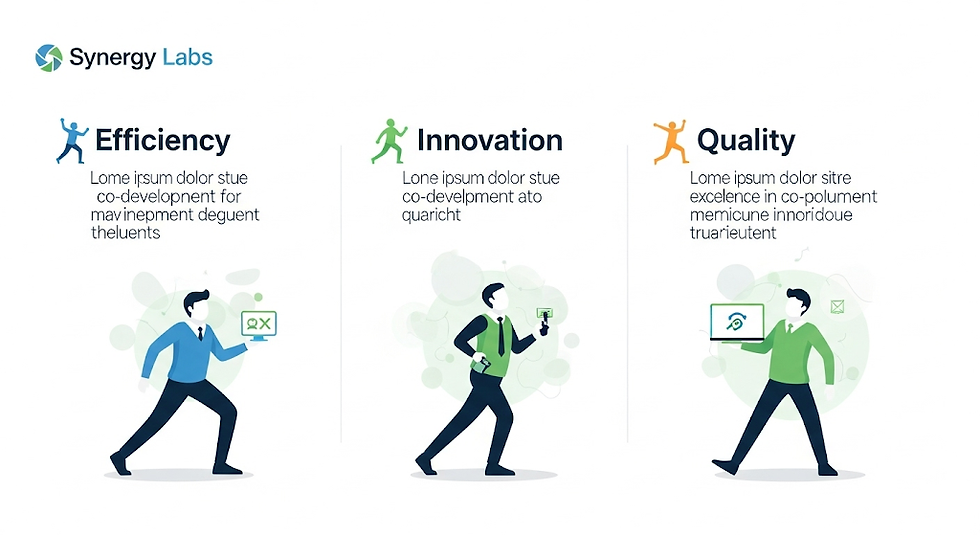 Synergy Labs

Efficiency

Lome ipsum dolor stue co-development for mavinepment deguent theluents

Innovation

Lone ipsum dolor stue co-develpment ato quaricht

Quality

Lome ipsum dolor sitre excelence in co-polument memicune innoridoue truarieutent